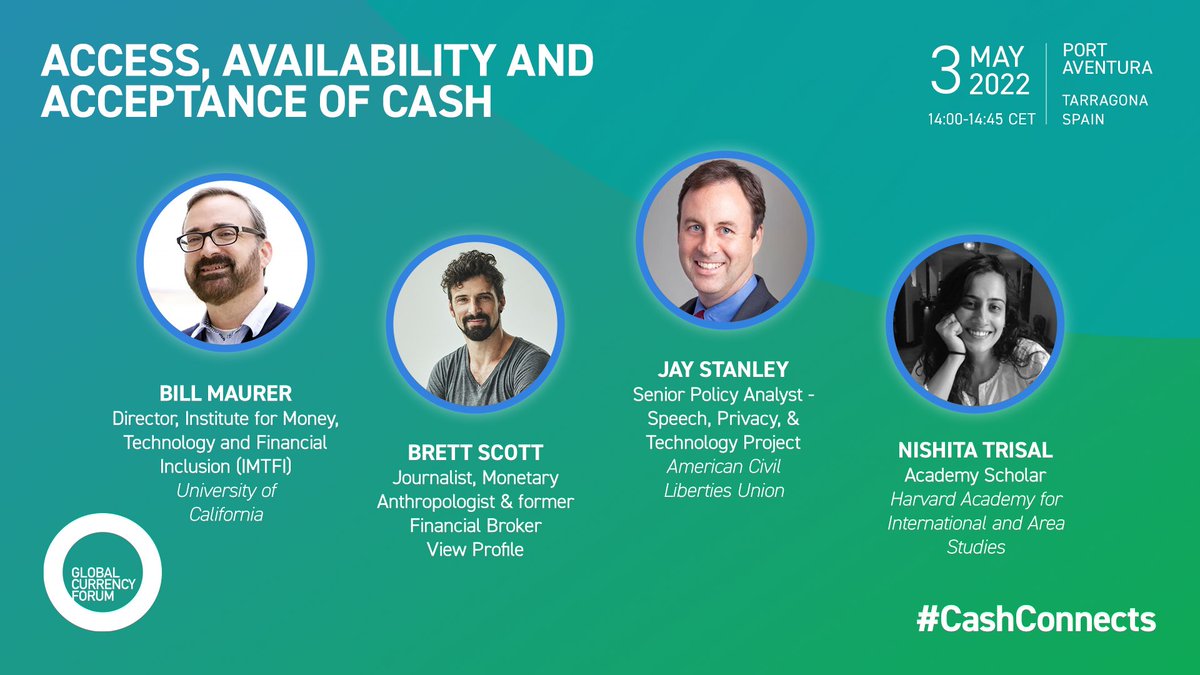 ACCESS, AVAILABILITY AND ACCEPTANCE OF CASH

3 MAY 2022
14:00-14:45 CET

PORT AVENTURA

TARRAGONA SPAIN

BILL MAURER
Director, Institute for Money, Technology and Financial Inclusion (IMTFI)
University of California

BRETT SCOTT
Journalist, Monetary Anthropologist & former Financial Broker
View Profile

JAY STANLEY
Senior Policy Analyst - Speech, Privacy, & Technology Project
American Civil Liberties Union

NISHITA TRISAL
Academy Scholar
Harvard Academy for International and Area Studies

GLOBAL CURRENCY FORUM

#CashConnects